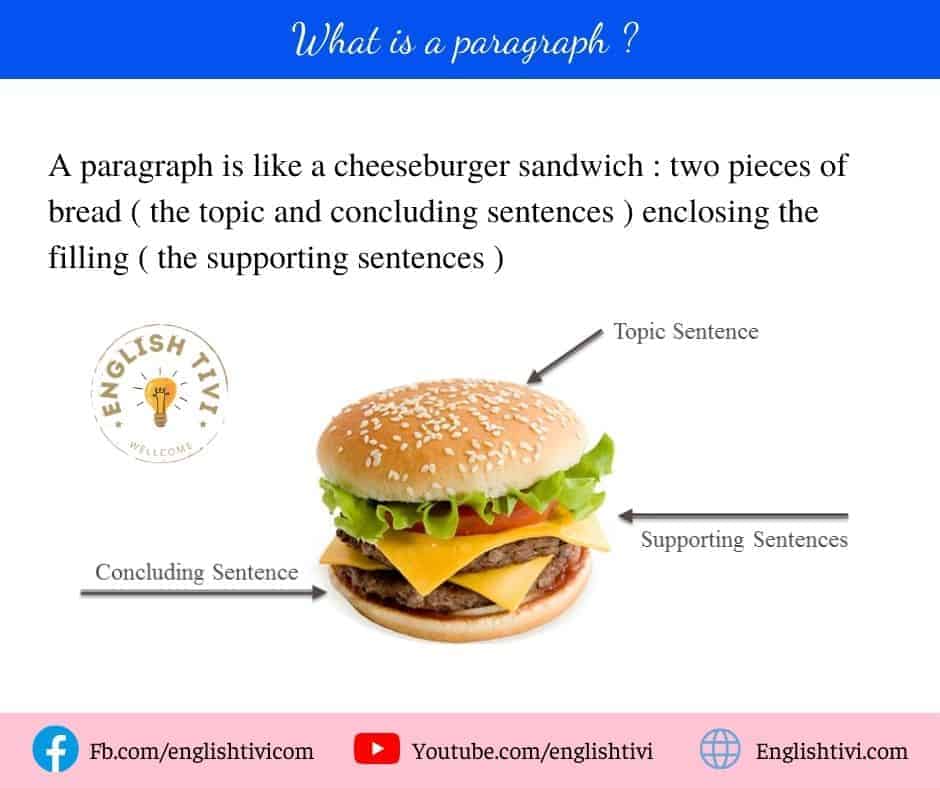 What is a paragraph ?

A paragraph is like a cheeseburger sandwich : two pieces of bread ( the topic and concluding sentences ) enclosing the filling ( the supporting sentences )

ENGLISH TIVI
WELLCOME

Topic Sentence

Supporting Sentences

Concluding Sentence

Fb.com/englishtivicom
Youtube.com/englishtivi
Englishtivi.com